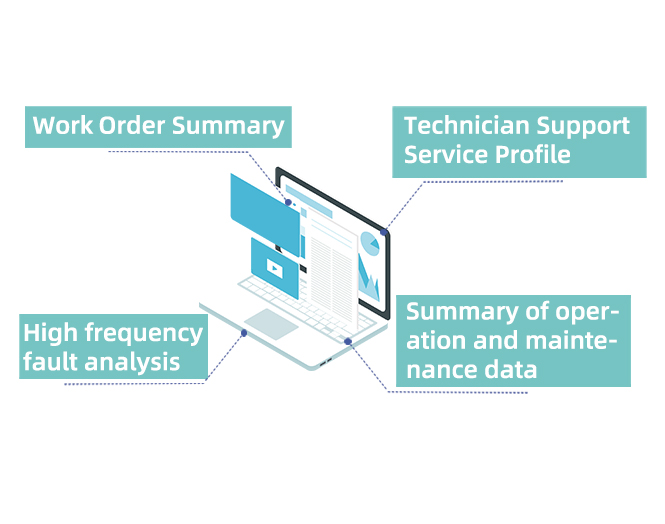 Work Order Summary

Technician Support Service Profile

High frequency fault analysis

Summary of operation and maintenance data